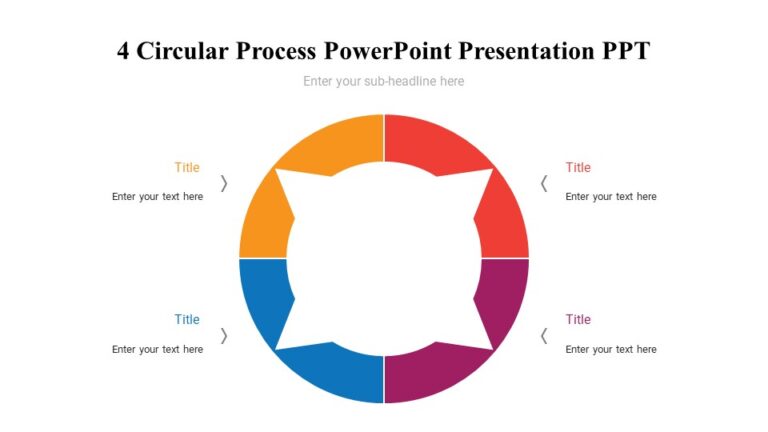 4 Circular Process PowerPoint Presentation PPT

Enter your sub-headline here

Title

Enter your text here

Title

Enter your text here

Title

Enter your text here

Title

Enter your text here